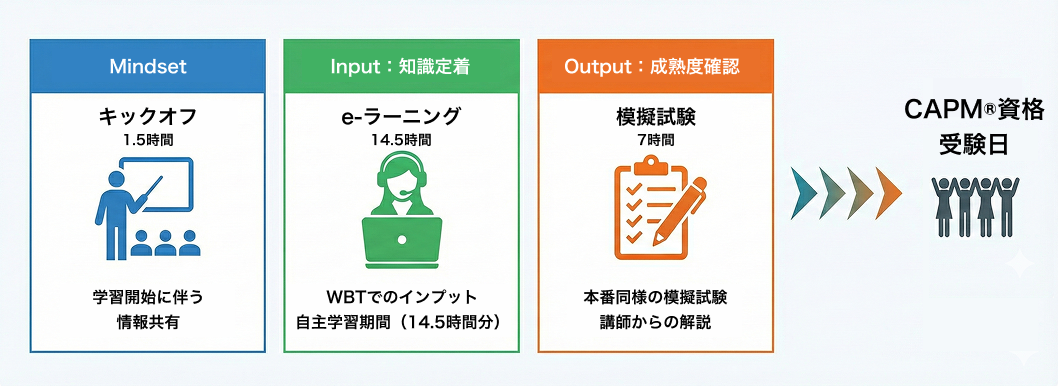 Mindset

キックオフ
1.5時間

学習開始に伴う
情報共有

Input：知識定着

e-ラーニング
14.5時間

WBTでのインプット
自主学習期間（14.5時間分）

Output：成熟度確認

模擬試験
7時間

本番同様の模擬試験
講師からの解説

CAPM®資格
受験日